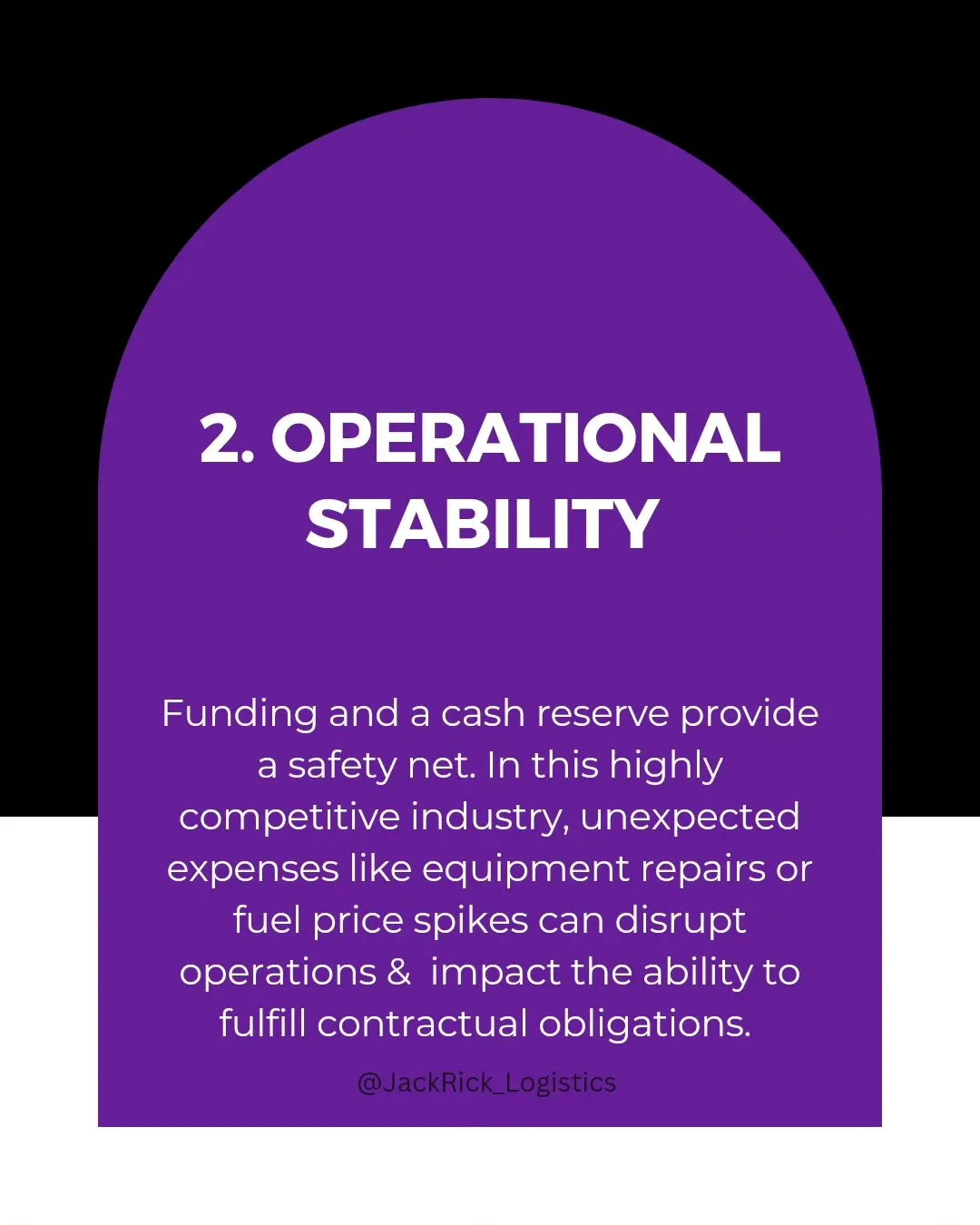 2. OPERATIONAL STABILITY

Funding and a cash reserve provide a safety net. In this highly competitive industry, unexpected expenses like equipment repairs or fuel price spikes can disrupt operations & impact the ability to fulfill contractual obligations.

@JackRick_Logistics